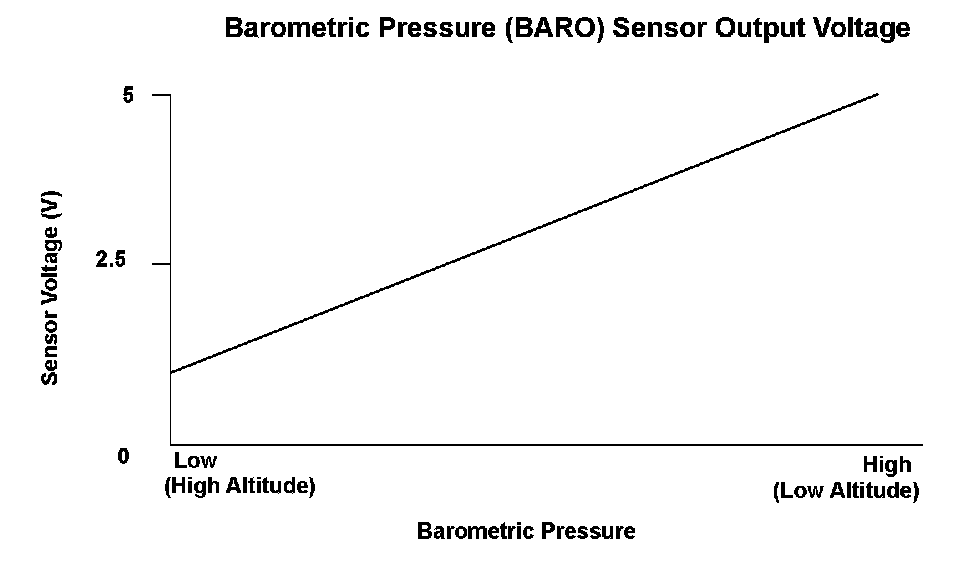 Barometric Pressure (BARO) Sensor Output Voltage

Sensor Voltage (V)

5

2.5

0

Low
(High Altitude)

High
(Low Altitude)

Barometric Pressure